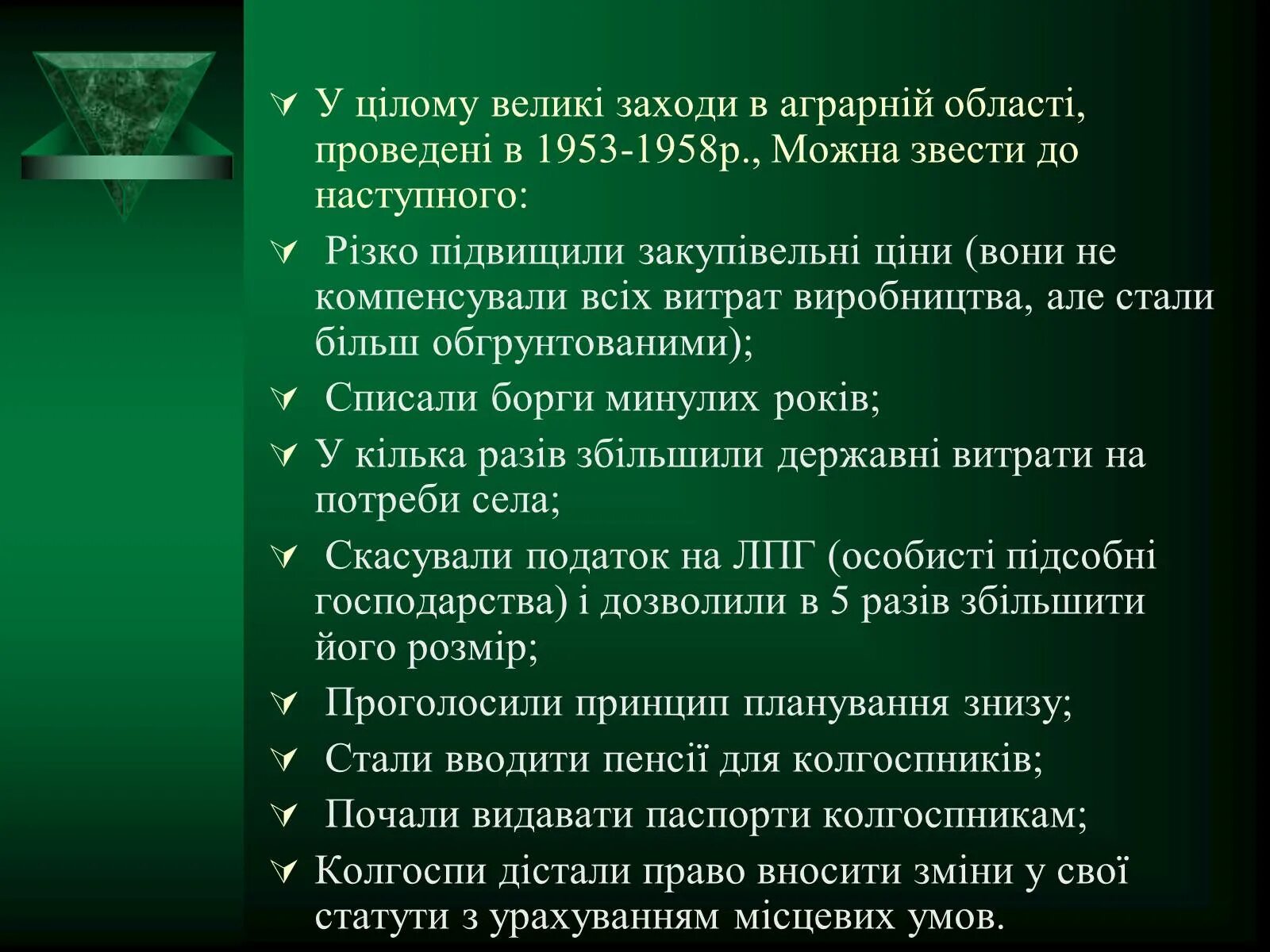 У цілому великі заходи в аграрній області, проведені в 1953-1958р., Можна звести до наступного:

Різко підвищили закупівельні ціни (вони не компенсували всіх витрат виробництва, але стали більш обгрунтованими);

Списали борги минулих років;

У кілька разів збільшили державні витрати на потреби села;

Скасували податок на ЛПГ (особисті підсобні господарства) і дозволили в 5 разів збільшити його розмір;

Проголосили принцип планування знизу;

Стали вводити пенсії для колгоспників;

Почали видавати паспорти колгоспникам;

Колгоспи дістали право вносити зміни у свої статути з урахуванням місцевих умов.